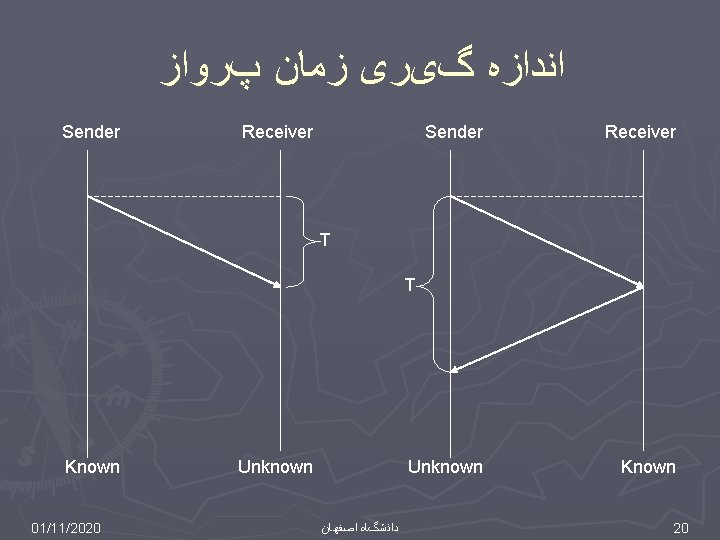 اندازه گیری زمان پرواز

Sender
Receiver
T
Known
Unknown

Sender
Receiver
T
Unknown
Known

01/11/2020
دانشگاه اصفهان
20